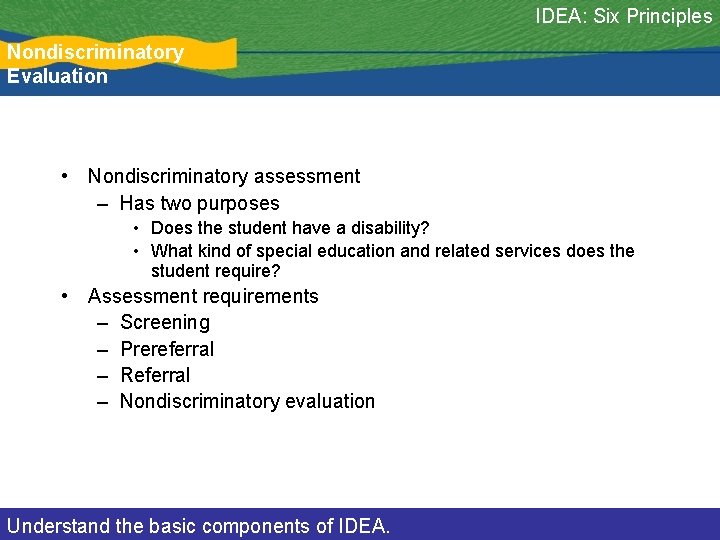 IDEA: Six Principles

Nondiscriminatory Evaluation

• Nondiscriminatory assessment
– Has two purposes
• Does the student have a disability?
• What kind of special education and related services does the student require?
• Assessment requirements
– Screening
– Prereferral
– Referral
– Nondiscriminatory evaluation

Understand the basic components of IDEA.